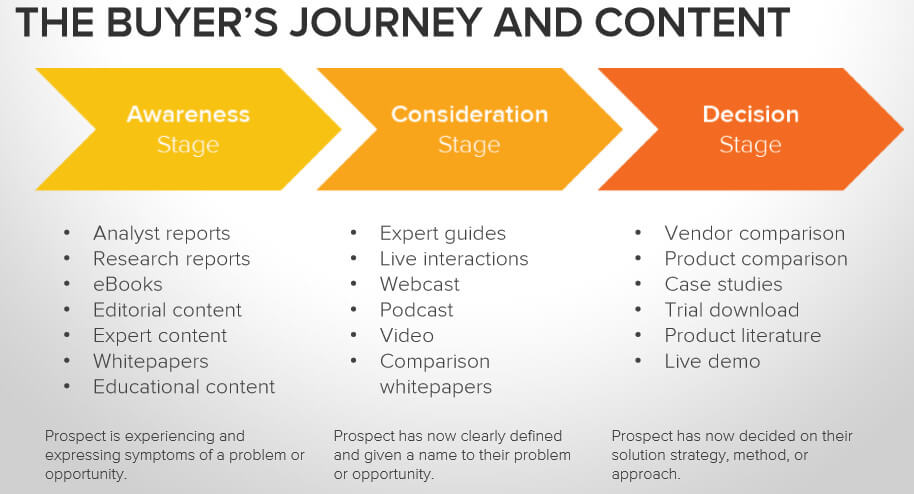 THE BUYER'S JOURNEY AND CONTENT

Awareness Stage

- Analyst reports
- Research reports
- eBooks
- Editorial content
- Expert content
- Whitepapers
- Educational content

Prospect is experiencing and expressing symptoms of a problem or opportunity.

Consideration Stage

- Expert guides
- Live interactions
- Webcast
- Podcast
- Video
- Comparison whitepapers

Prospect has now clearly defined and given a name to their problem or opportunity.

Decision Stage

- Vendor comparison
- Product comparison
- Case studies
- Trial download
- Product literature
- Live demo

Prospect has now decided on their solution strategy, method, or approach.